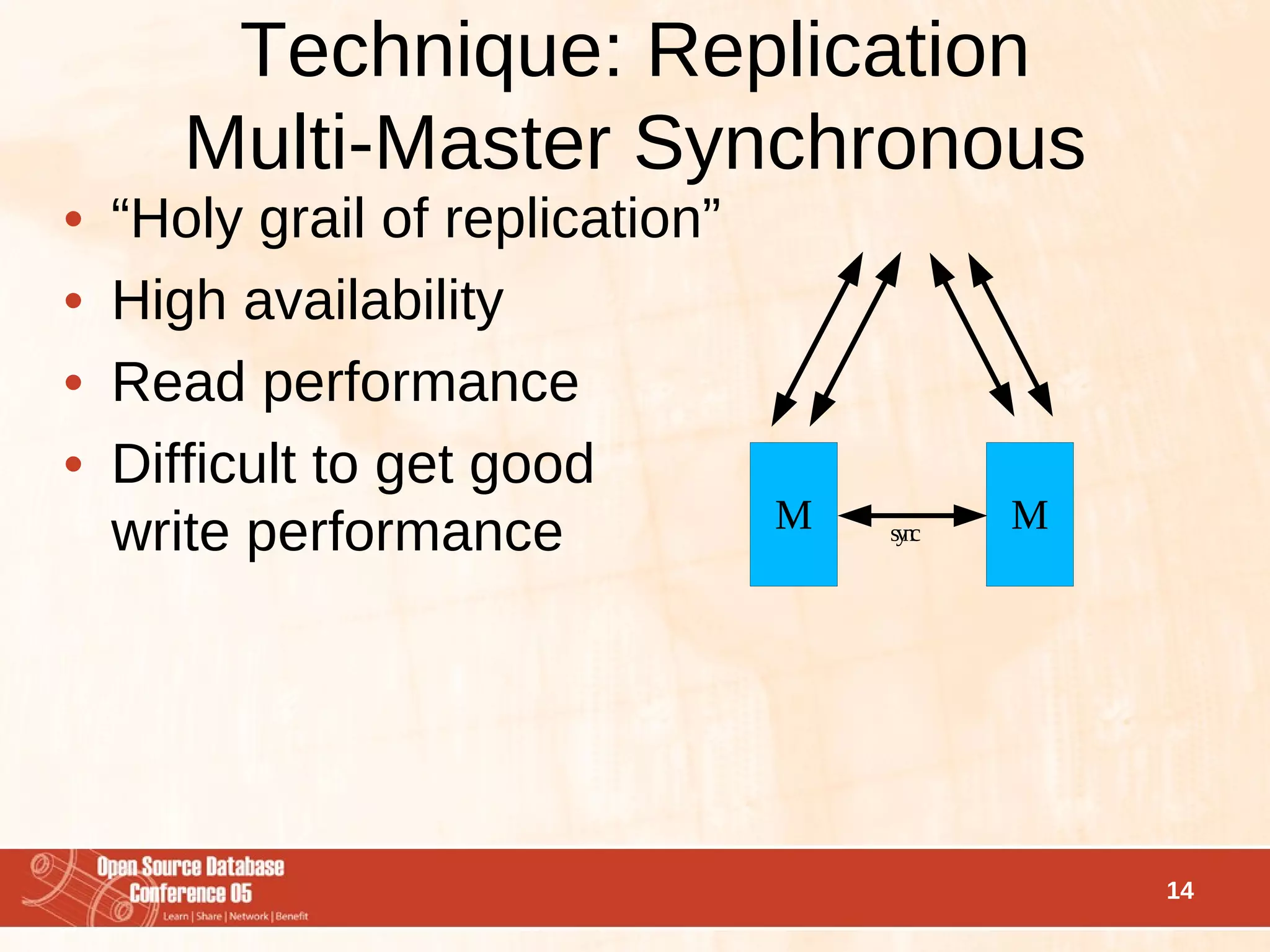 Technique: Replication
Multi-Master Synchronous

• “Holy grail of replication”
• High availability
• Read performance
• Difficult to get good write performance

M
sync
M

Open Source Database
Conference 05
Learn | Share | Network | Benefit

14